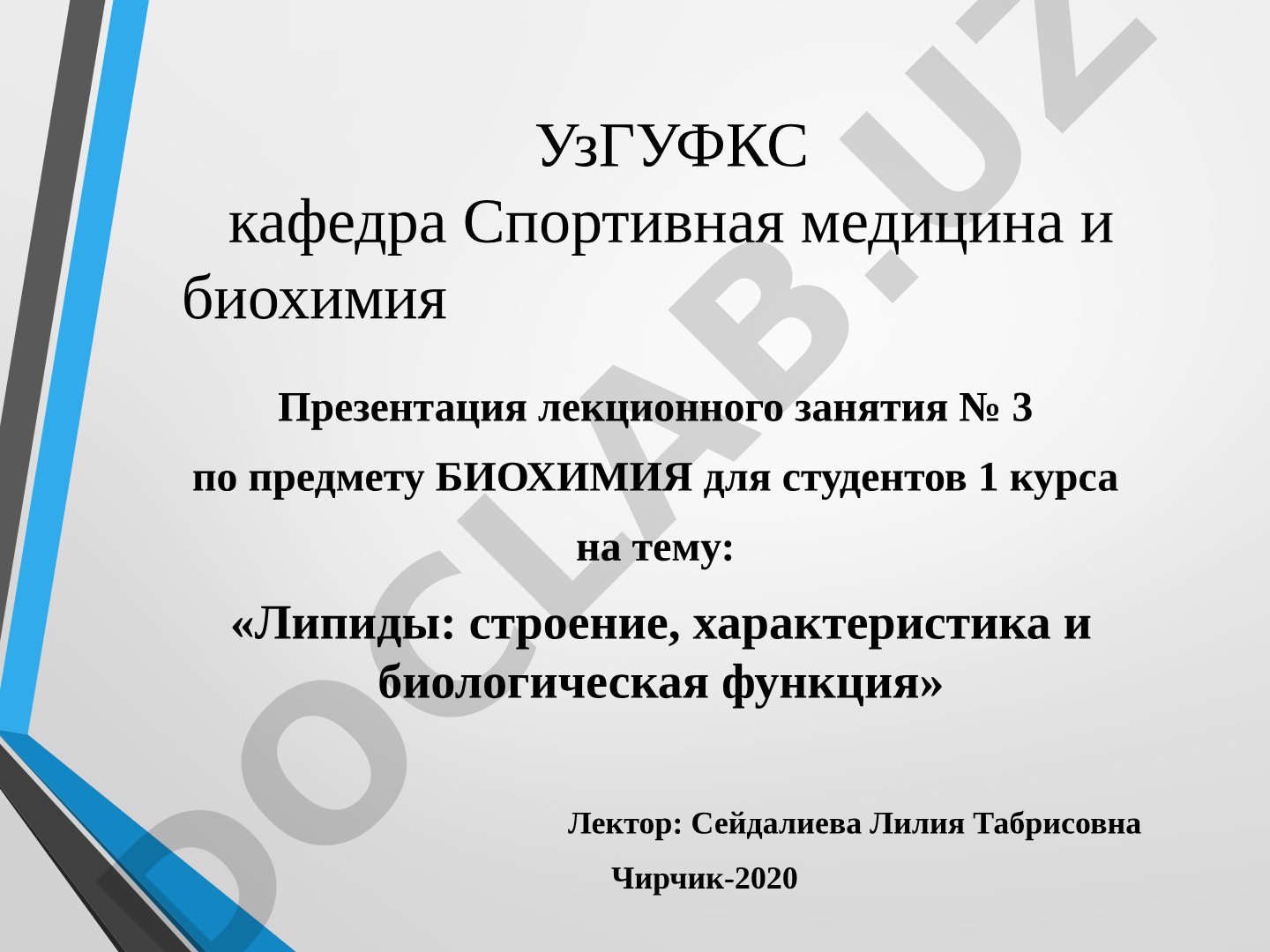 УзГУФКС
кафедра Спортивная медицина и биохимия

Презентация лекционного занятия № 3
по предмету БИОХИМИЯ для студентов 1 курса
на тему:
«Липиды: строение, характеристика и биологическая функция»

Лектор: Сейдалиева Лилия Табрисовна
Чирчик-2020

DOCLAB.UZ